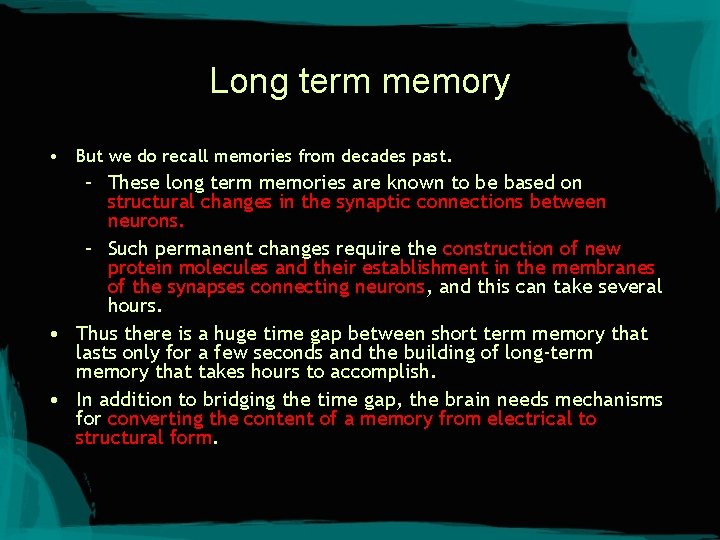 Long term memory

• But we do recall memories from decades past.
  – These long term memories are known to be based on structural changes in the synaptic connections between neurons.
  – Such permanent changes require the construction of new protein molecules and their establishment in the membranes of the synapses connecting neurons, and this can take several hours.
• Thus there is a huge time gap between short term memory that lasts only for a few seconds and the building of long-term memory that takes hours to accomplish.
• In addition to bridging the time gap, the brain needs mechanisms for converting the content of a memory from electrical to structural form.